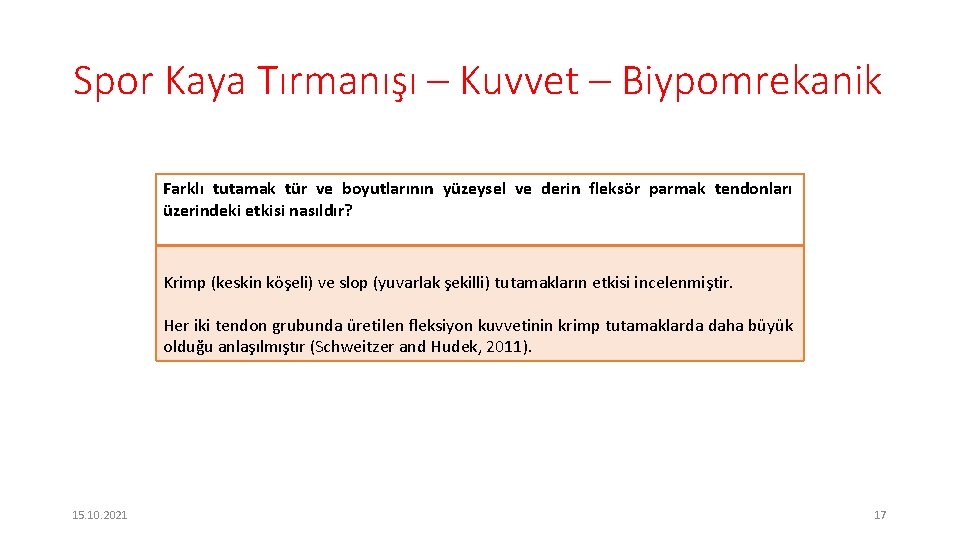 Spor Kaya Tırmanışı – Kuvvet – Biypomrekanik

Farklı tutamak tür ve boyutlarının yüzeysel ve derin fleksör parmak tendonları üzerindeki etkisi nasıldır?

Krimp (keskin köşeli) ve slop (yuvarlak şekilli) tutamakların etkisi incelenmiştir.

Her iki tendon grubunda üretilen fleksiyon kuvvetinin krimp tutamaklarda daha büyük olduğu anlaşılmıştır (Schweitzer and Hudek, 2011).

15.10.2021

17